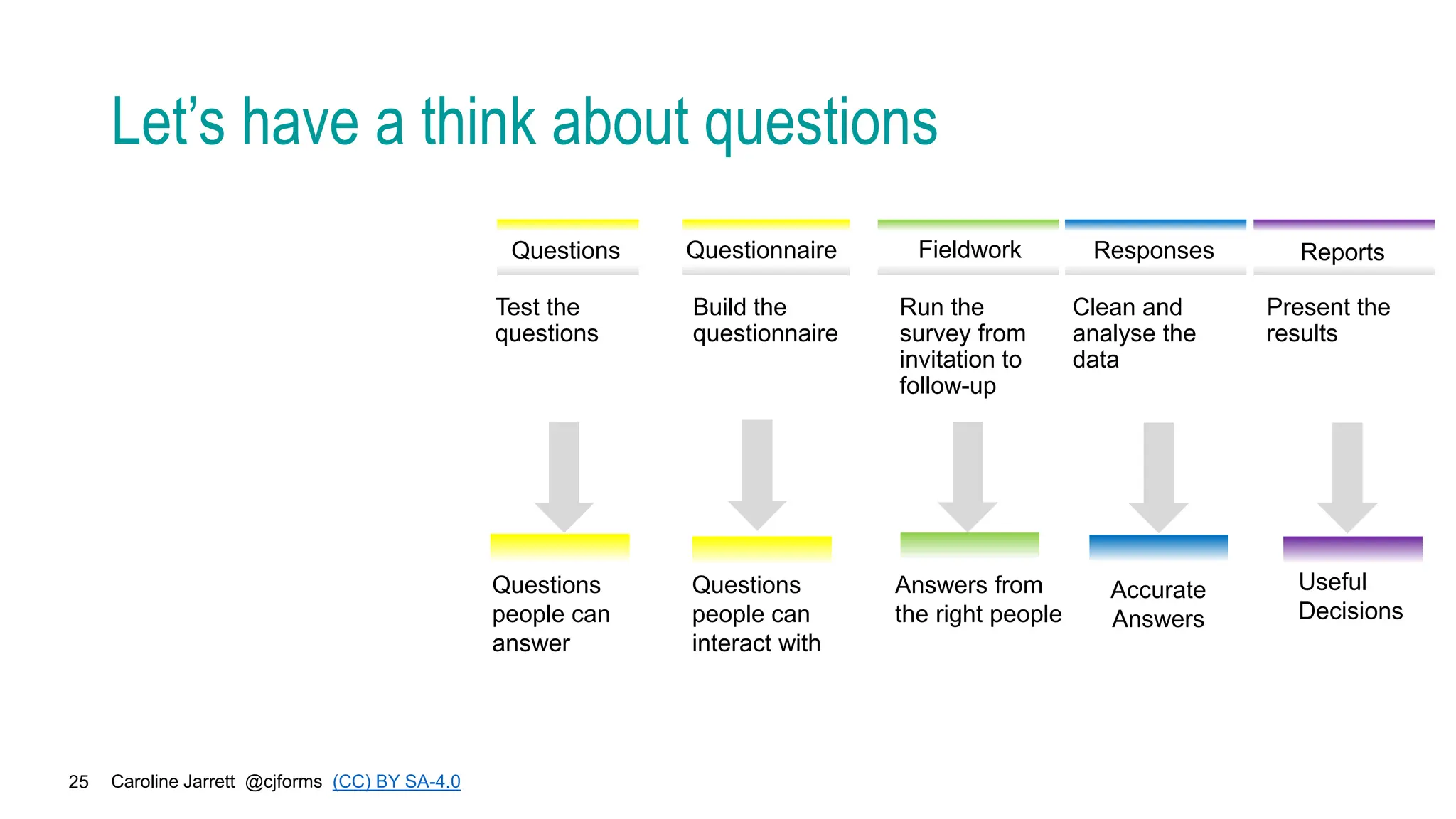 Let's have a think about questions

Questions

Test the questions

Questions people can answer

Questionnaire

Build the questionnaire

Questions people can interact with

Fieldwork

Run the survey from invitation to follow-up

Answers from the right people

Responses

Clean and analyse the data

Accurate Answers

Reports

Present the results

Useful Decisions

25 Caroline Jarrett @cjforms (CC) BY SA-4.0